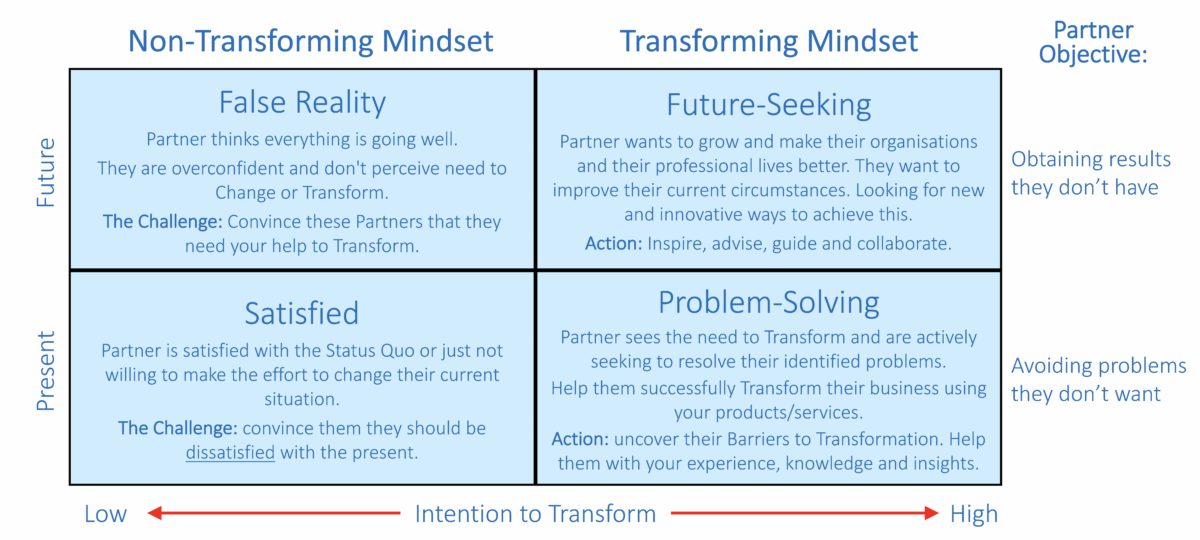 Non-Transforming Mindset

Transforming Mindset

Partner Objective:

Future

False Reality

Partner thinks everything is going well.

They are overconfident and don't perceive need to Change or Transform.

The Challenge: Convince these Partners that they need your help to Transform.

Future-Seeking

Partner wants to grow and make their organisations and their professional lives better. They want to improve their current circumstances. Looking for new and innovative ways to achieve this.

Action: Inspire, advise, guide and collaborate.

Obtaining results they don't have

Present

Satisfied

Partner is satisfied with the Status Quo or just not willing to make the effort to change their current situation.

The Challenge: convince them they should be dissatisfied with the present.

Problem-Solving

Partner sees the need to Transform and are actively seeking to resolve their identified problems.

Help them successfully Transform their business using your products/services.

Action: uncover their Barriers to Transformation. Help them with your experience, knowledge and insights.

Avoiding problems they don't want

Low

Intention to Transform

High